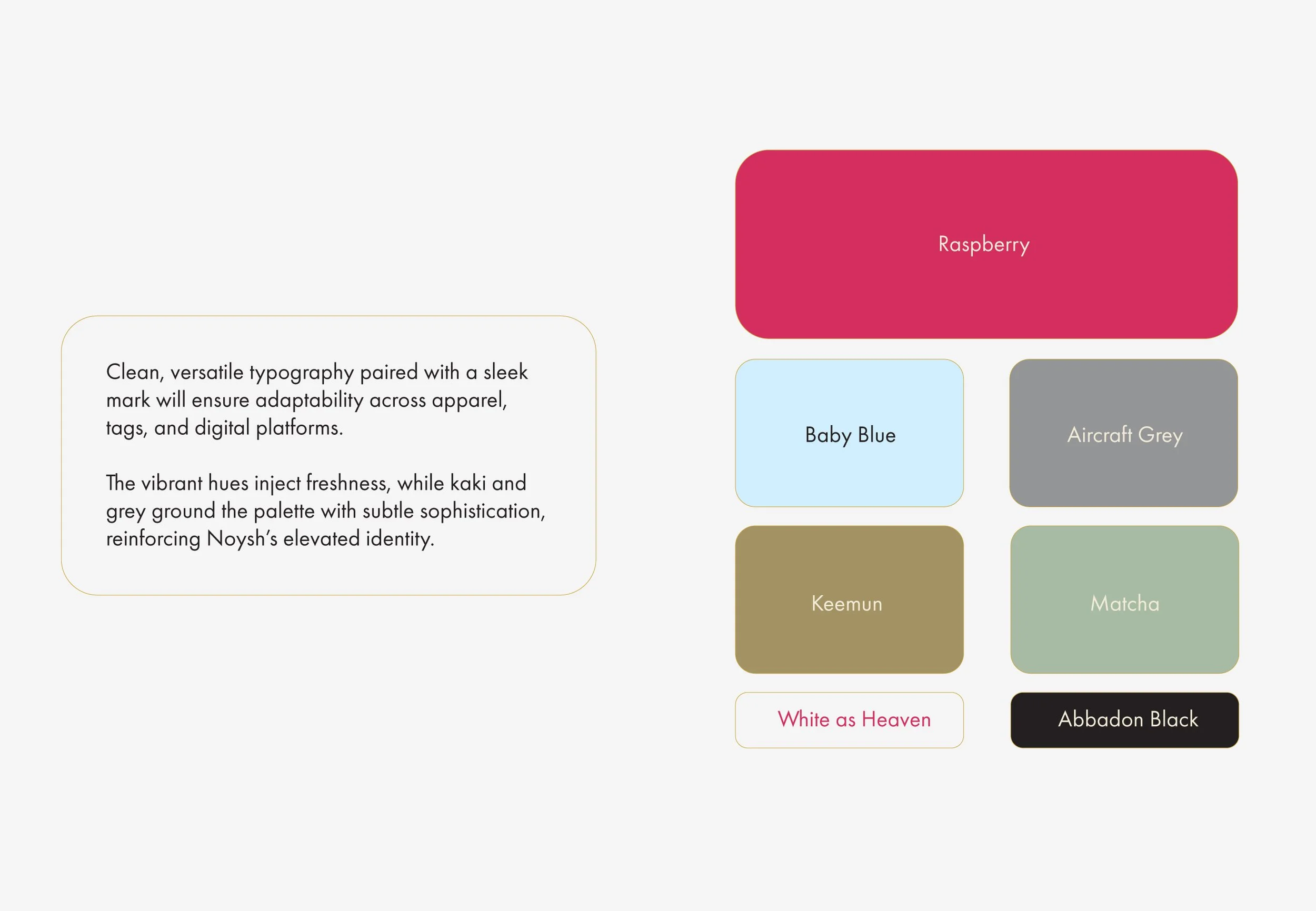 Clean, versatile typography paired with a sleek mark will ensure adaptability across apparel, tags, and digital platforms.

The vibrant hues inject freshness, while kaki and grey ground the palette with subtle sophistication, reinforcing Noysh's elevated identity.

Raspberry

Baby Blue

Aircraft Grey

Keemun

Matcha

White as Heaven

Abbadon Black